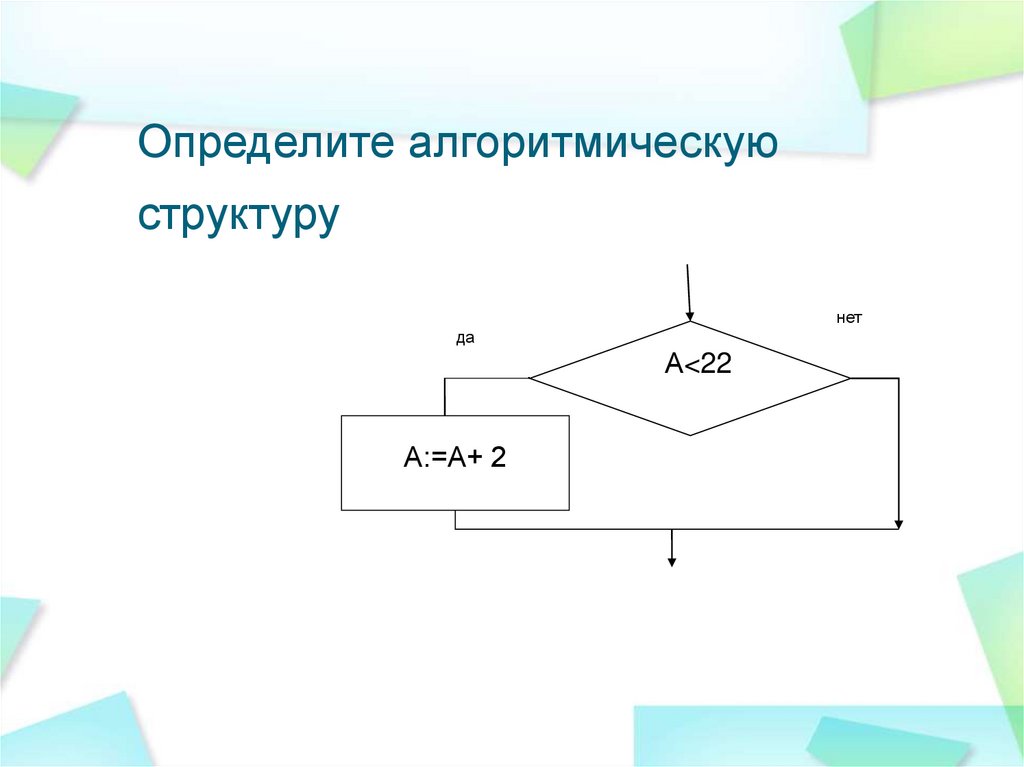 Определите алгоритмическую структуру

да

нет

A<22

A:=A+ 2